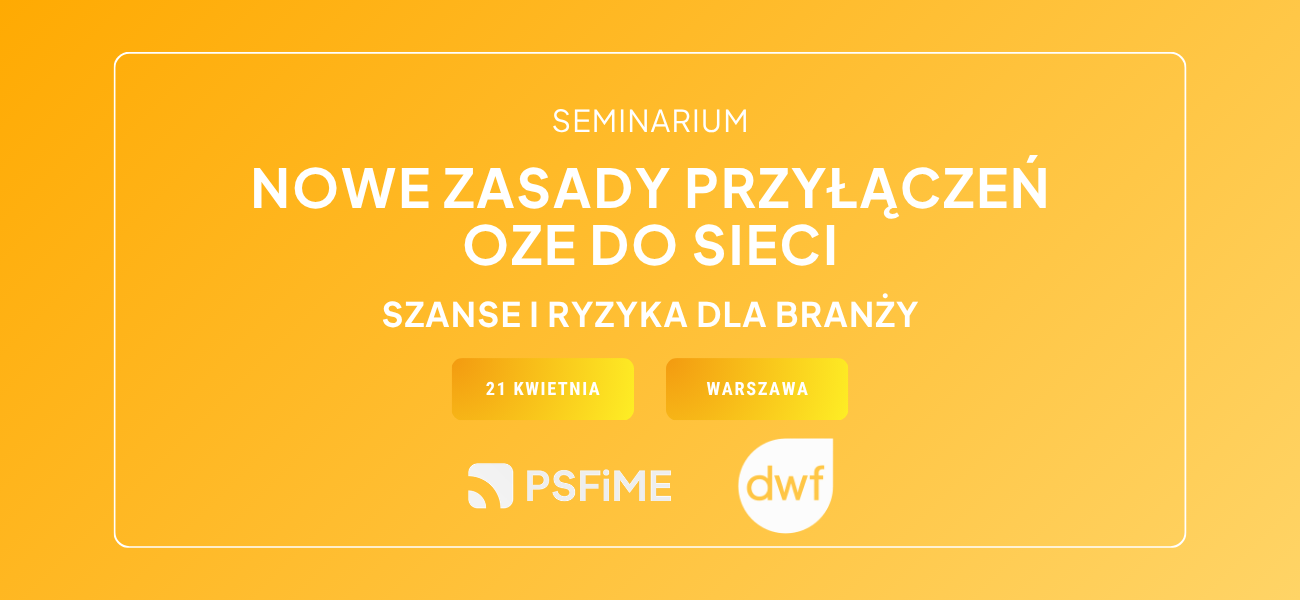 SEMINARIUM

NOWE ZASADY PRZYŁĄCZEŃ OZE DO SIECI

SZANSE I RYZYKA DLA BRANŻY

21 KWIETNIA

WARSZAWA

PSFiME

dwf